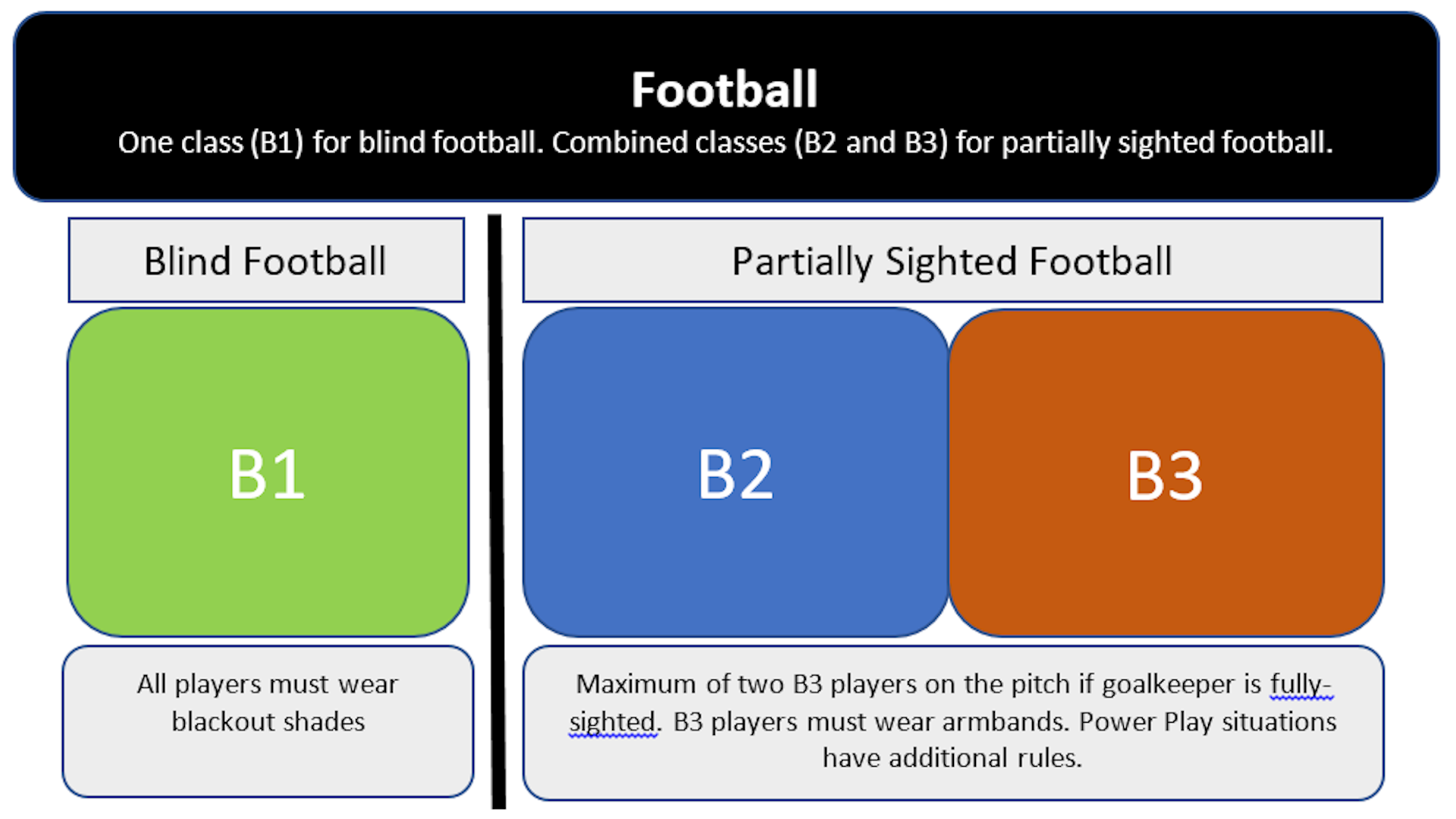 Football
One class (B1) for blind football. Combined classes (B2 and B3) for partially sighted football.

Blind Football

B1

All players must wear blackout shades

Partially Sighted Football

B2

B3

Maximum of two B3 players on the pitch if goalkeeper is fully-sighted. B3 players must wear armbands. Power Play situations have additional rules.